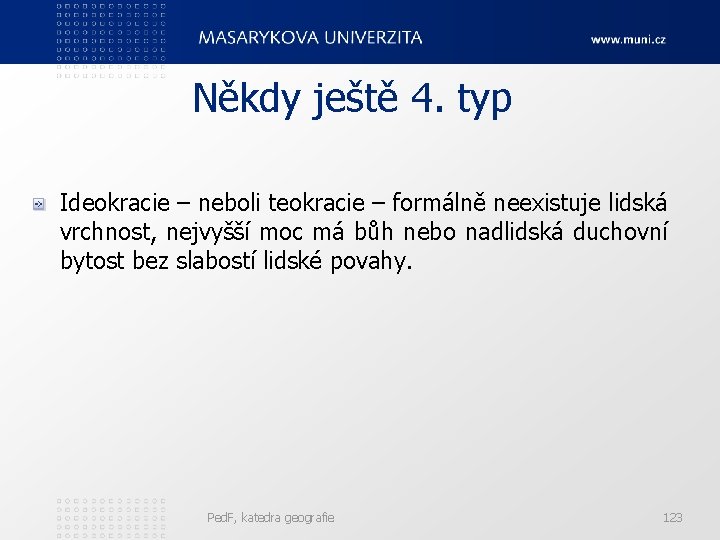 MASARYKOVA UNIVERZITA

www.muni.cz

Někdy ještě 4. typ

Ideokracie – neboli teokracie – formálně neexistuje lidská vrchnost, nejvyšší moc má bůh nebo nadlidská duchovní bytost bez slabostí lidské povahy.

PedF, katedra geografie

123